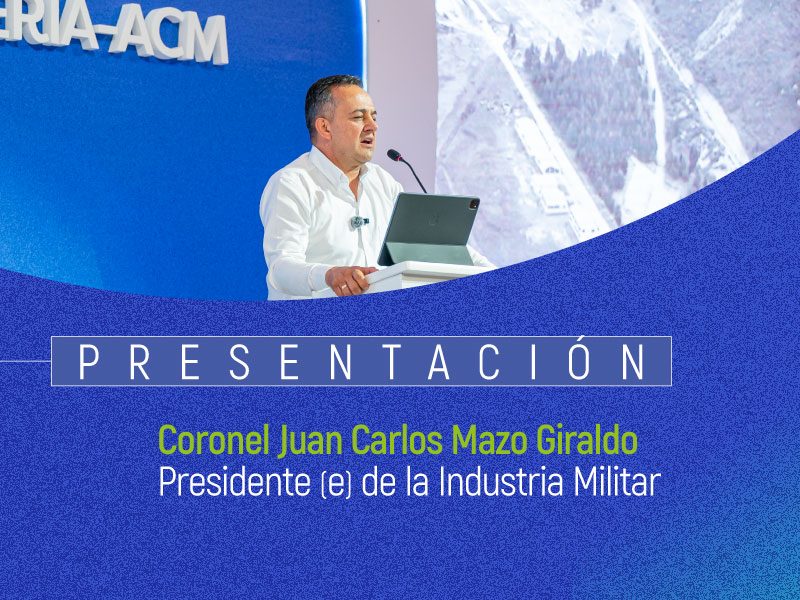 ERIA-ACM

PRESENTACIÓN

Coronel Juan Carlos Mazo Giraldo
Presidente (e) de la Industria Militar